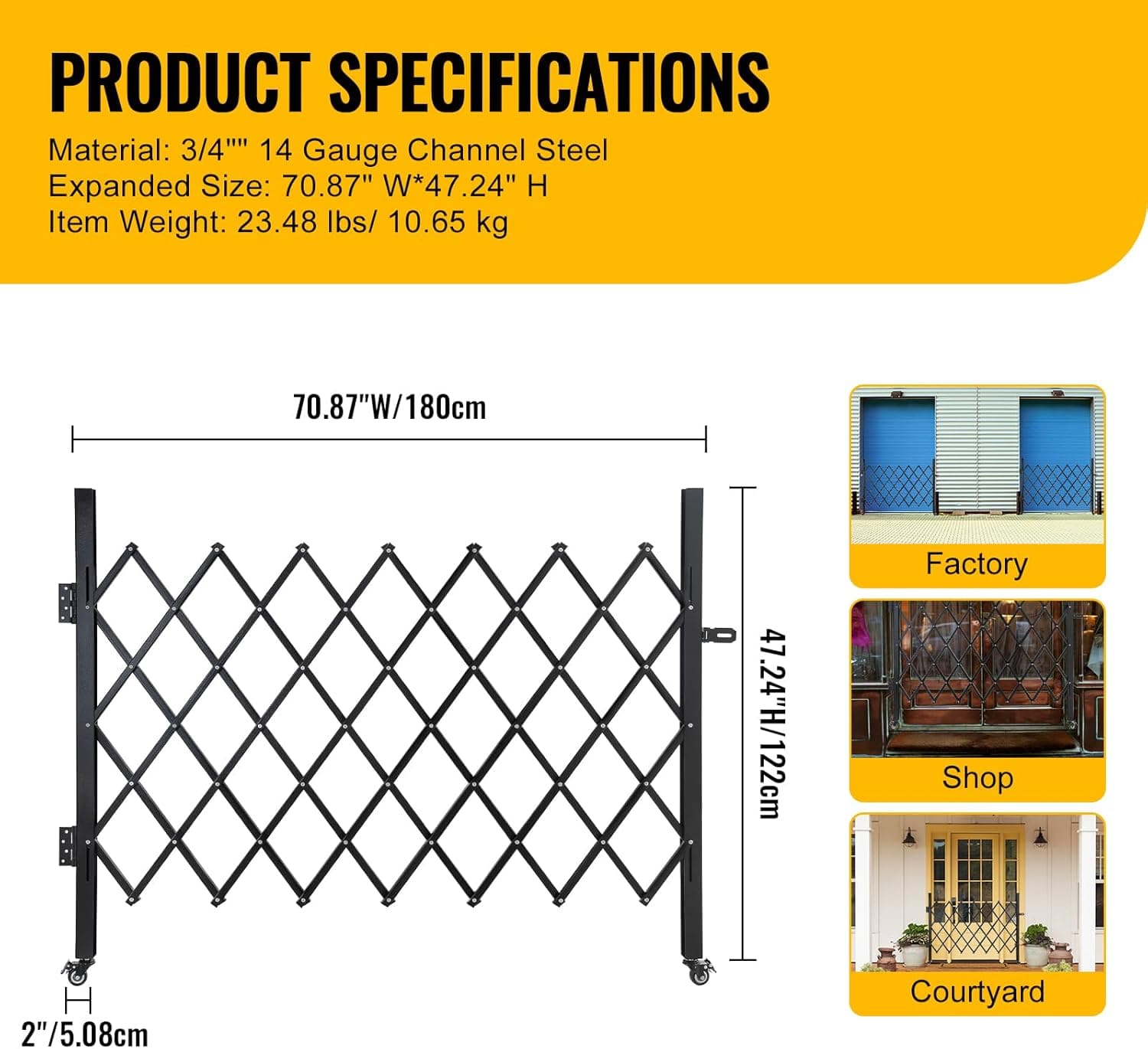 PRODUCT SPECIFICATIONS

Material: 3/4"" 14 Gauge Channel Steel
Expanded Size: 70.87" W*47.24" H
Item Weight: 23.48 lbs/ 10.65 kg

70.87"W/180cm

47.24"H/122cm

2"/5.08cm

Factory

Shop

Courtyard